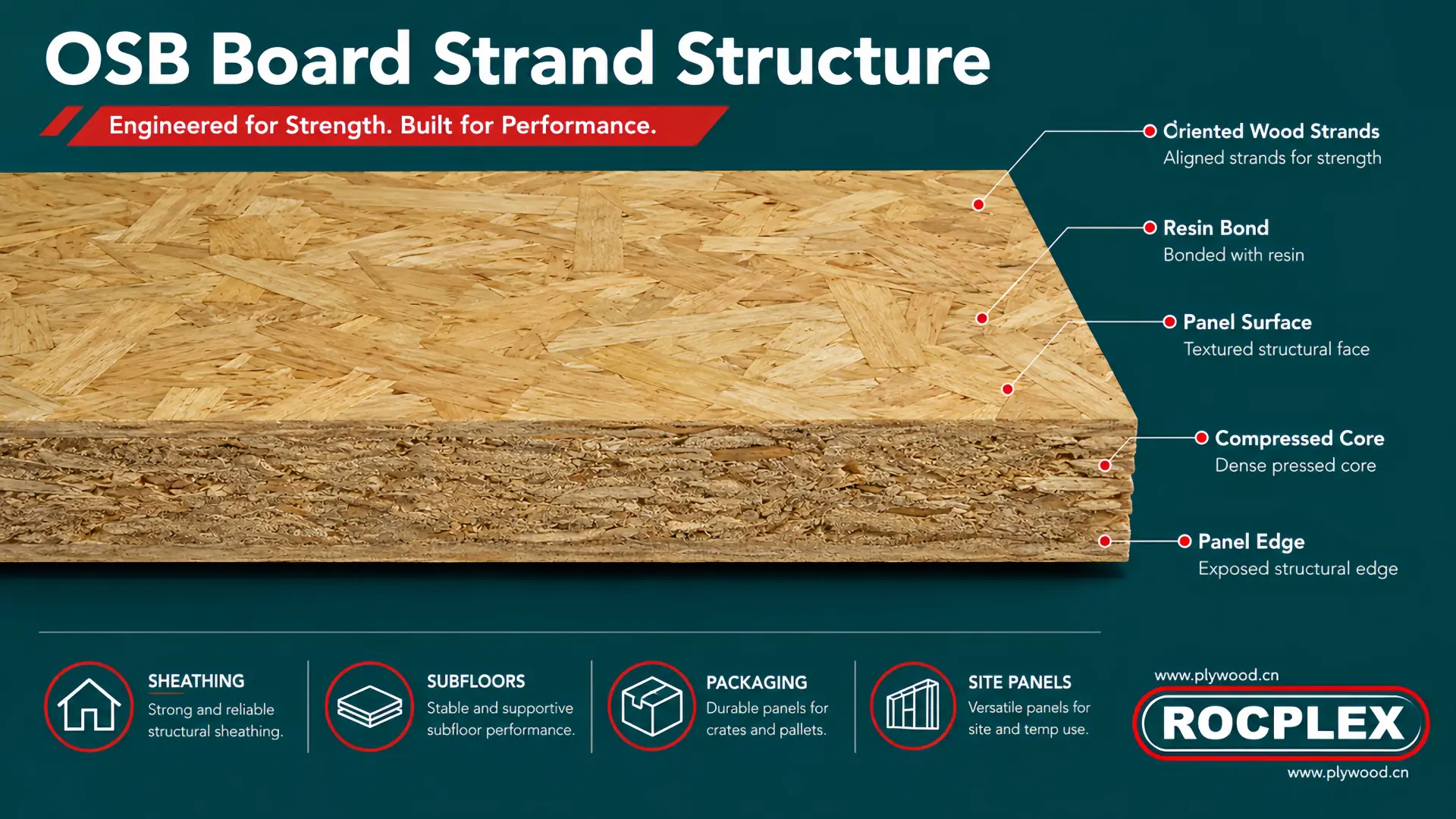 OSB Board Strand Structure

Engineered for Strength. Built for Performance.

Oriented Wood Strands
Aligned strands for strength

Resin Bond
Bonded with resin

Panel Surface
Textured structural face

Compressed Core
Dense pressed core

Panel Edge
Exposed structural edge

SHEATHING
Strong and reliable structural sheathing.

SUBFLOORS
Stable and supportive subfloor performance.

PACKAGING
Durable panels for crates and pallets.

SITE PANELS
Versatile panels for site and temp use.

www.plywood.cn
ROCPLEX
www.plywood.cn